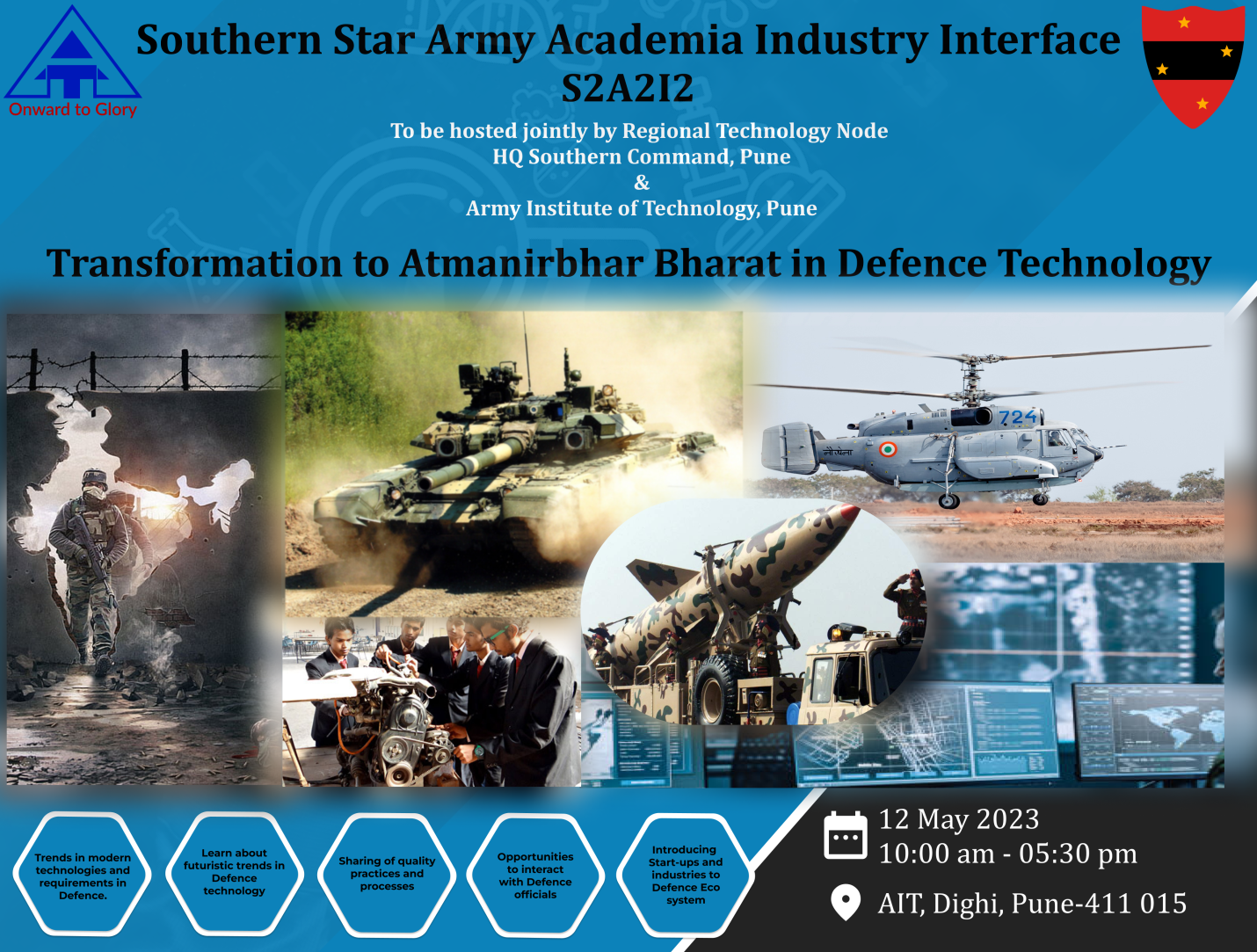 Onward to Glory

Southern Star Army Academia Industry Interface
S2A2I2

To be hosted jointly by Regional Technology Node
HQ Southern Command, Pune
&
Army Institute of Technology, Pune

Transformation to Atmanirbhar Bharat in Defence Technology

724
नौसेना

Trends in modern technologies and requirements in Defence.

Learn about futuristic trends in Defence technology

Sharing of quality practices and processes

Opportunities to interact with Defence officials

Introducing Start-ups and industries to Defence Eco system

12 May 2023
10:00 am - 05:30 pm

AIT, Dighi, Pune-411 015